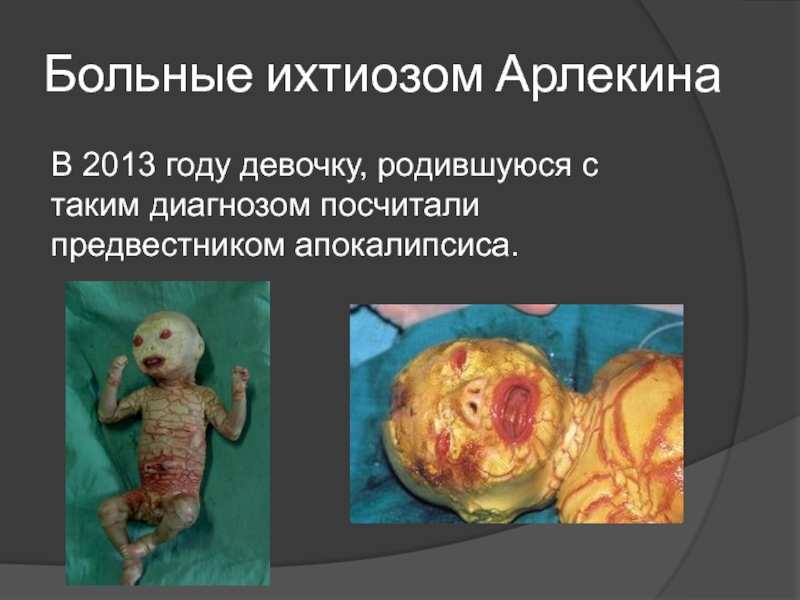 Больные ихтиозом Арлекина

В 2013 году девочку, родившуюся с таким диагнозом посчитали предвестником апокалипсиса.